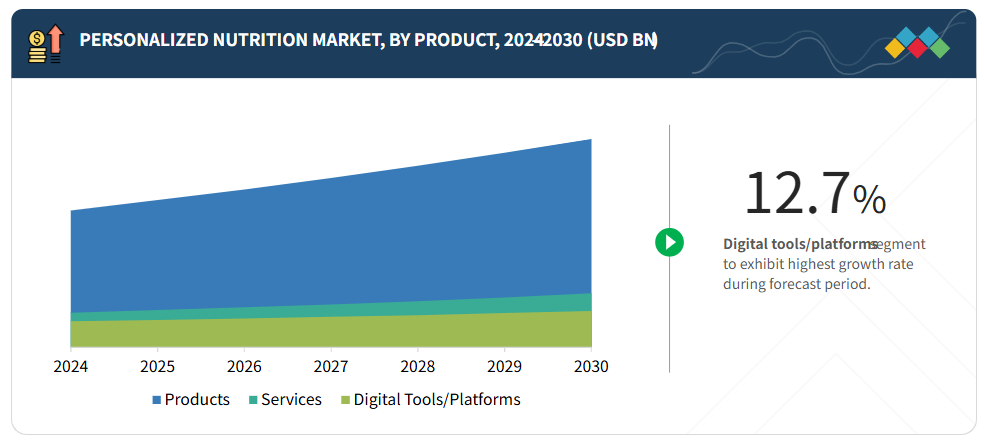 PERSONALIZED NUTRITION MARKET, BY PRODUCT, 2024-2030 (USD BN)

2024 2025 2026 2027 2028 2029 2030

Products Services Digital Tools/Platforms

12.7%

Digital tools/platforms segment to exhibit highest growth rate during forecast period.